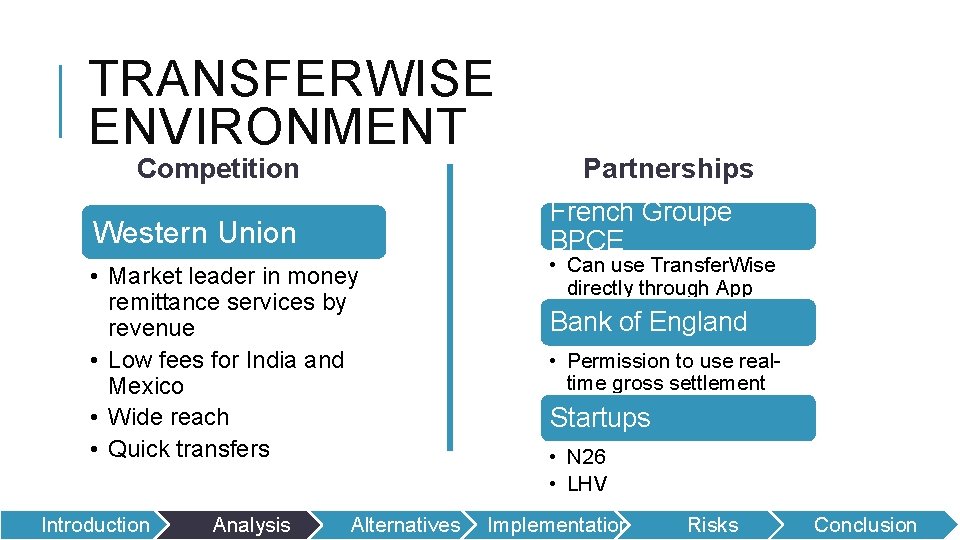 TRANSFERWISE ENVIRONMENT

Competition

Western Union

• Market leader in money remittance services by revenue
• Low fees for India and Mexico
• Wide reach
• Quick transfers

Partnerships

French Groupe BPCE

• Can use TransferWise directly through App

Bank of England

• Permission to use real-time gross settlement

Startups

• N26
• LHV

Introduction Analysis Alternatives Implementatio Risks Conclusion